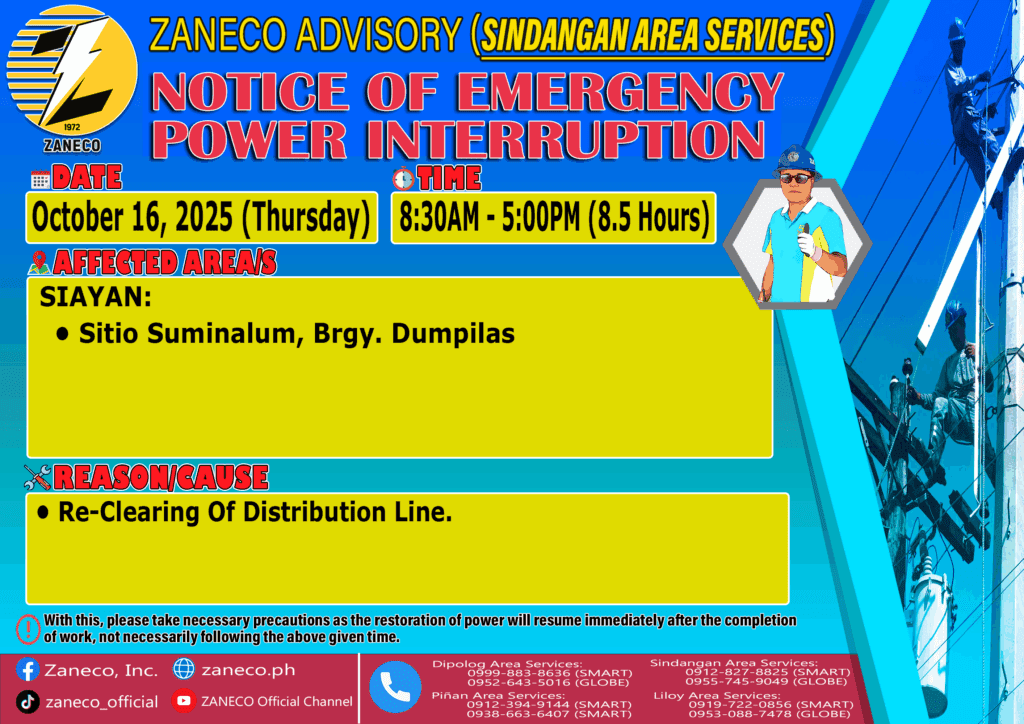 1972
ZANECO

ZANECO ADVISORY (SINDANGAN AREA SERVICES)

NOTICE OF EMERGENCY POWER INTERRUPTION

DATE
October 16, 2025 (Thursday)

TIME
8:30AM - 5:00PM (8.5 Hours)

AFFECTED AREA/S
SIAYAN:
• Sitio Suminalum, Brgy. Dumpilas

REASON/CAUSE
• Re-Clearing Of Distribution Line.

With this, please take necessary precautions as the restoration of power will resume immediately after the completion of work, not necessarily following the above given time.

Zaneco, Inc.
zaneco.ph
zaneco_official
ZANECO Official Channel

Dipolog Area Services:
0999-883-8636 (SMART)
0952-643-5016 (GLOBE)
Piñan Area Services:
0912-394-9144 (SMART)
0938-663-6407 (SMART)

Sindangan Area Services:
0912-827-8825 (SMART)
0955-745-9049 (GLOBE)
Liloy Area Services:
0919-722-0856 (SMART)
0953-088-7478 (GLOBE)